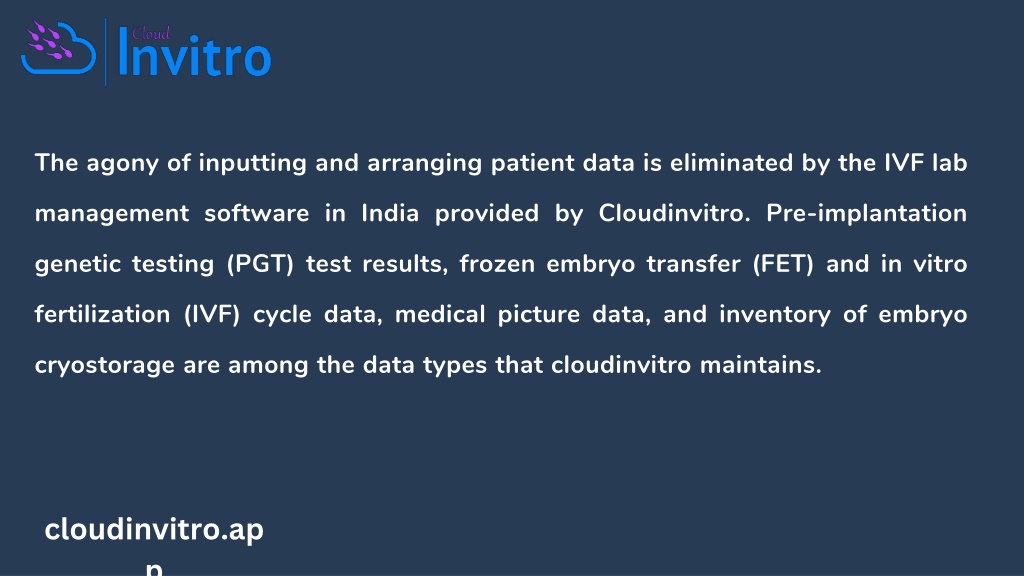 Cloud Invitro

The agony of inputting and arranging patient data is eliminated by the IVF lab management software in India provided by Cloudinvitro. Pre-implantation genetic testing (PGT) test results, frozen embryo transfer (FET) and in vitro fertilization (IVF) cycle data, medical picture data, and inventory of embryo cryostorage are among the data types that cloudinvitro maintains.

cloudinvitro.ap
p